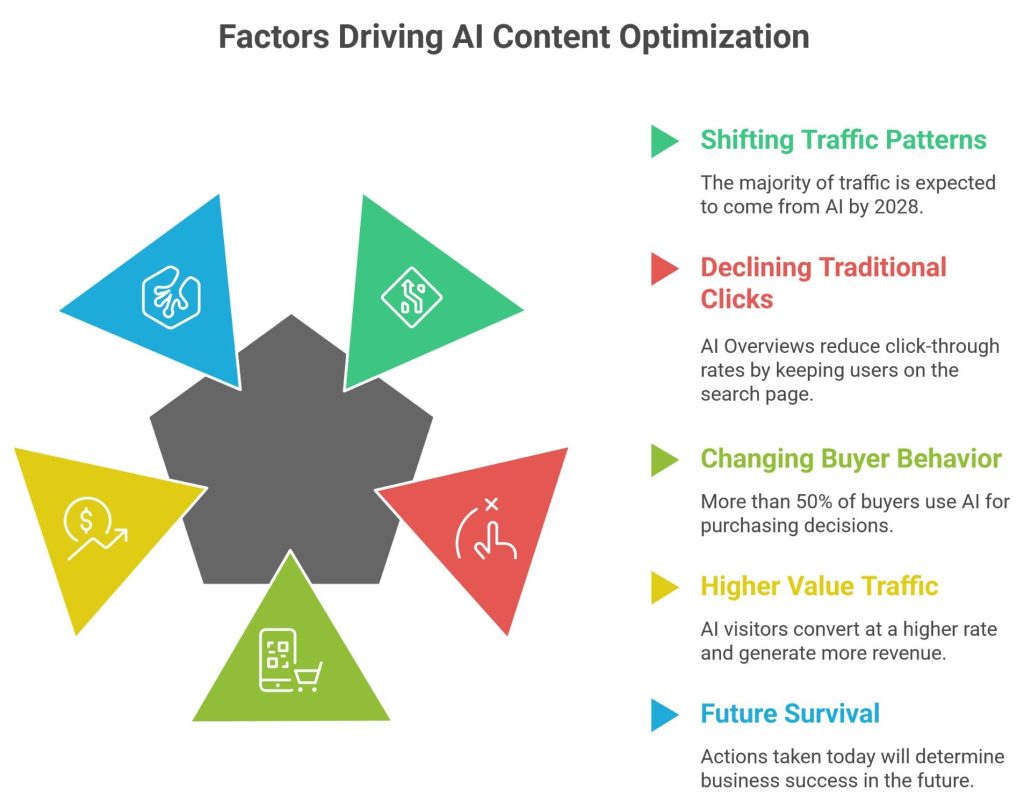 Factors Driving AI Content Optimization

Shifting Traffic Patterns

The majority of traffic is expected to come from AI by 2028.

Declining Traditional Clicks

AI Overviews reduce click-through rates by keeping users on the search page.

Changing Buyer Behavior

More than 50% of buyers use AI for purchasing decisions.

Higher Value Traffic

AI visitors convert at a higher rate and generate more revenue.

Future Survival

Actions taken today will determine business success in the future.